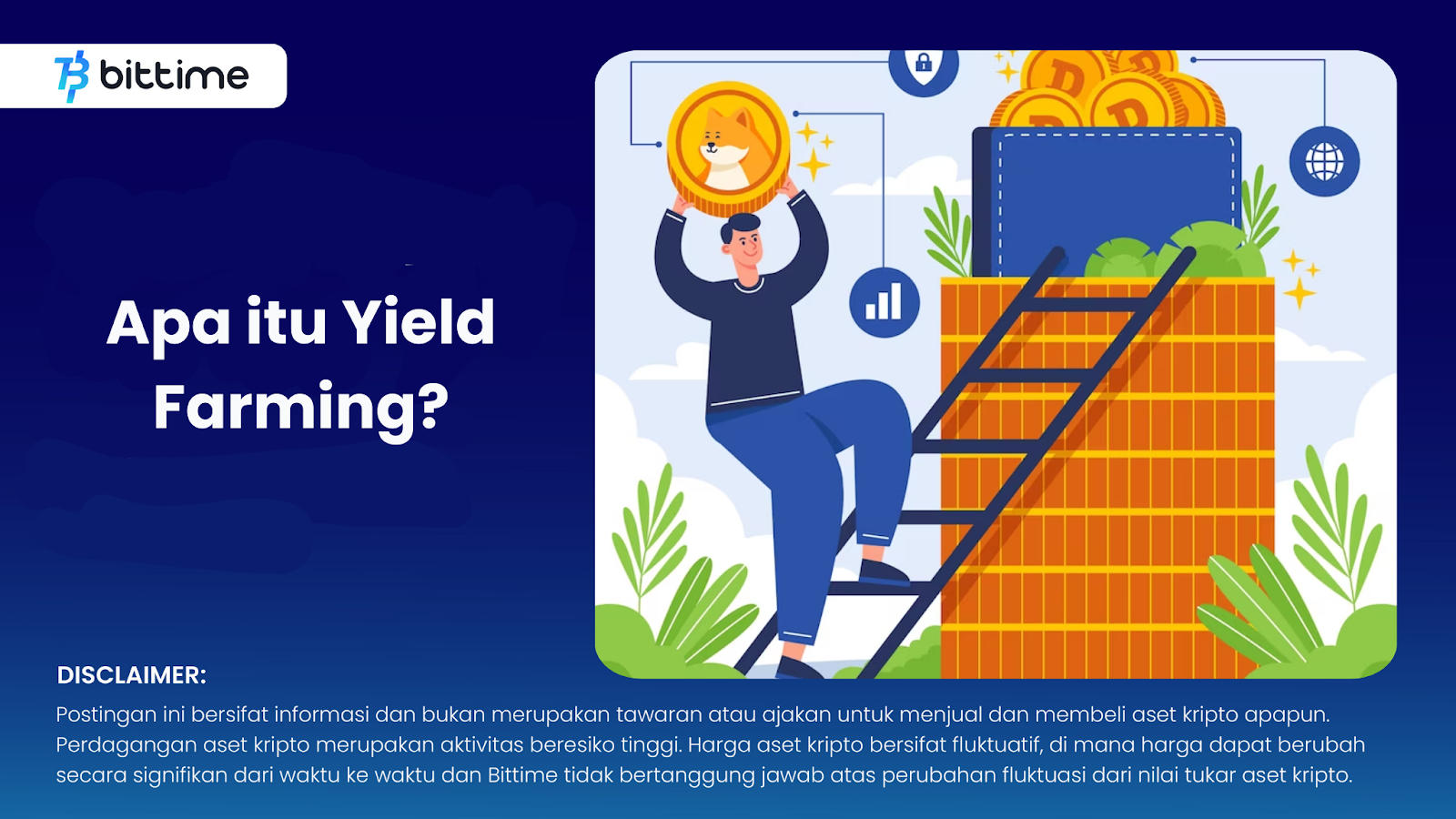 bittime

Apa itu Yield Farming?

DISCLAIMER:

Postingan ini bersifat informasi dan bukan merupakan tawaran atau ajakan untuk menjual dan membeli aset kripto apapun. Perdagangan aset kripto merupakan aktivitas beresiko tinggi. Harga aset kripto bersifat fluktuatif, di mana harga dapat berubah secara signifikan dari waktu ke waktu dan Bittime tidak bertanggung jawab atas perubahan fluktuasi dari nilai tukar aset kripto.